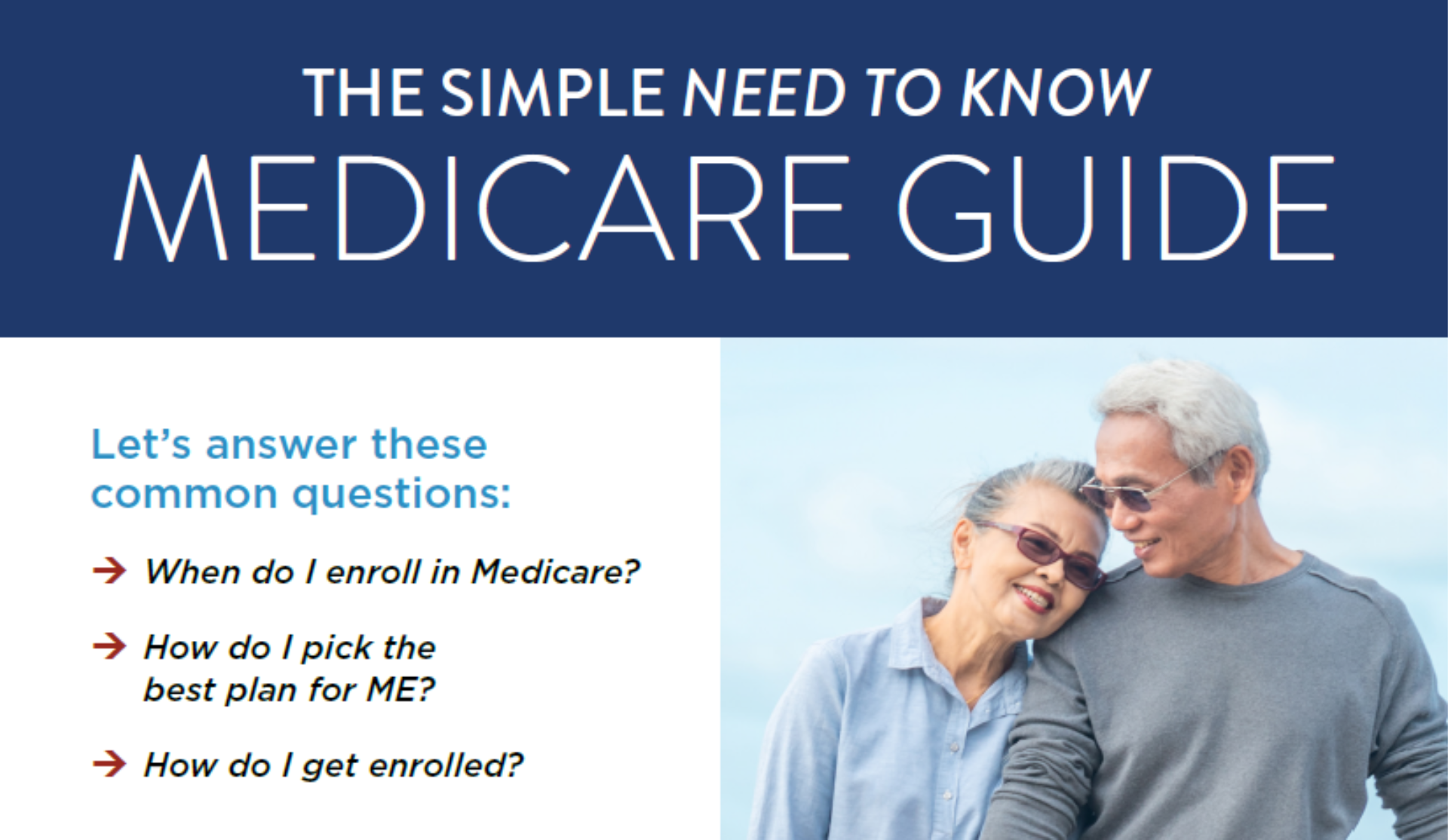 THE SIMPLE NEED TO KNOW
MEDICARE GUIDE

Let's answer these common questions:

→ When do I enroll in Medicare?

→ How do I pick the best plan for ME?

→ How do I get enrolled?